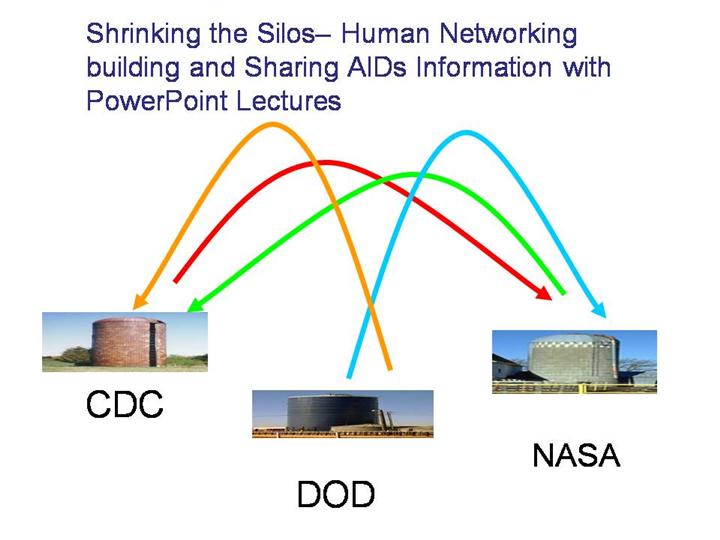 Shrinking the Silos– Human Networking building and Sharing AIDs Information with PowerPoint Lectures

CDC

DOD

NASA